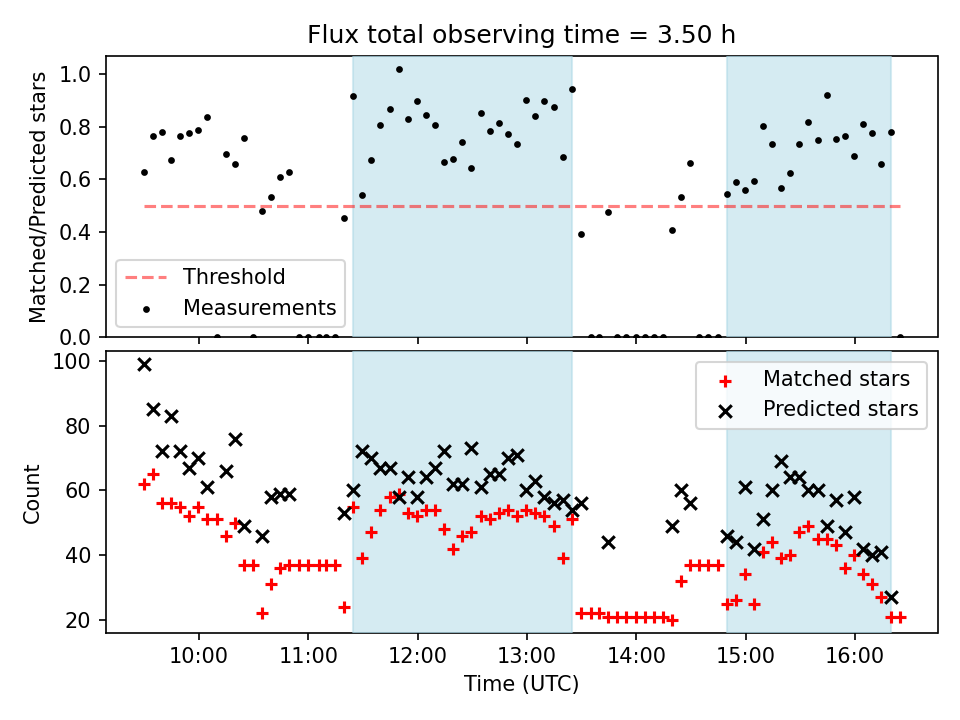 Flux total observing time = 3.50 h

Matched/Predicted stars

1.0
0.8
0.6
0.4
0.2
0.0

Threshold
Measurements

Count

100
80
60
40
20

Matched stars
Predicted stars

10:00
11:00
12:00
13:00
14:00
15:00
16:00

Time (UTC)